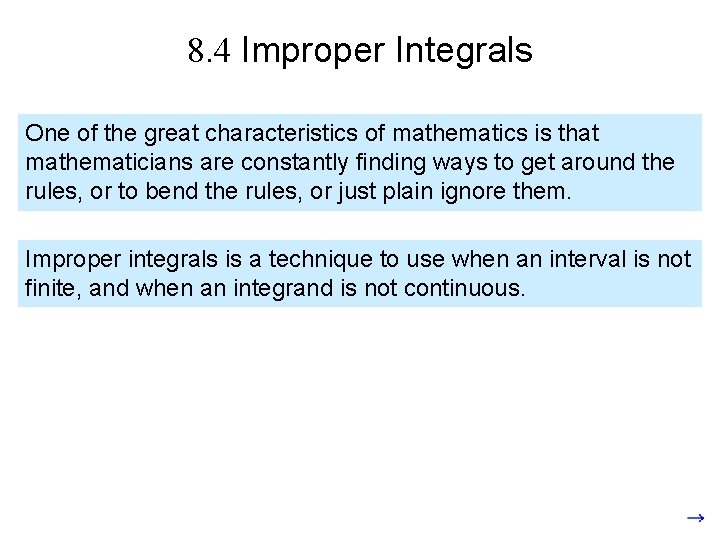 8.4 Improper Integrals

One of the great characteristics of mathematics is that mathematicians are constantly finding ways to get around the rules, or to bend the rules, or just plain ignore them.

Improper integrals is a technique to use when an interval is not finite, and when an integrand is not continuous.

→